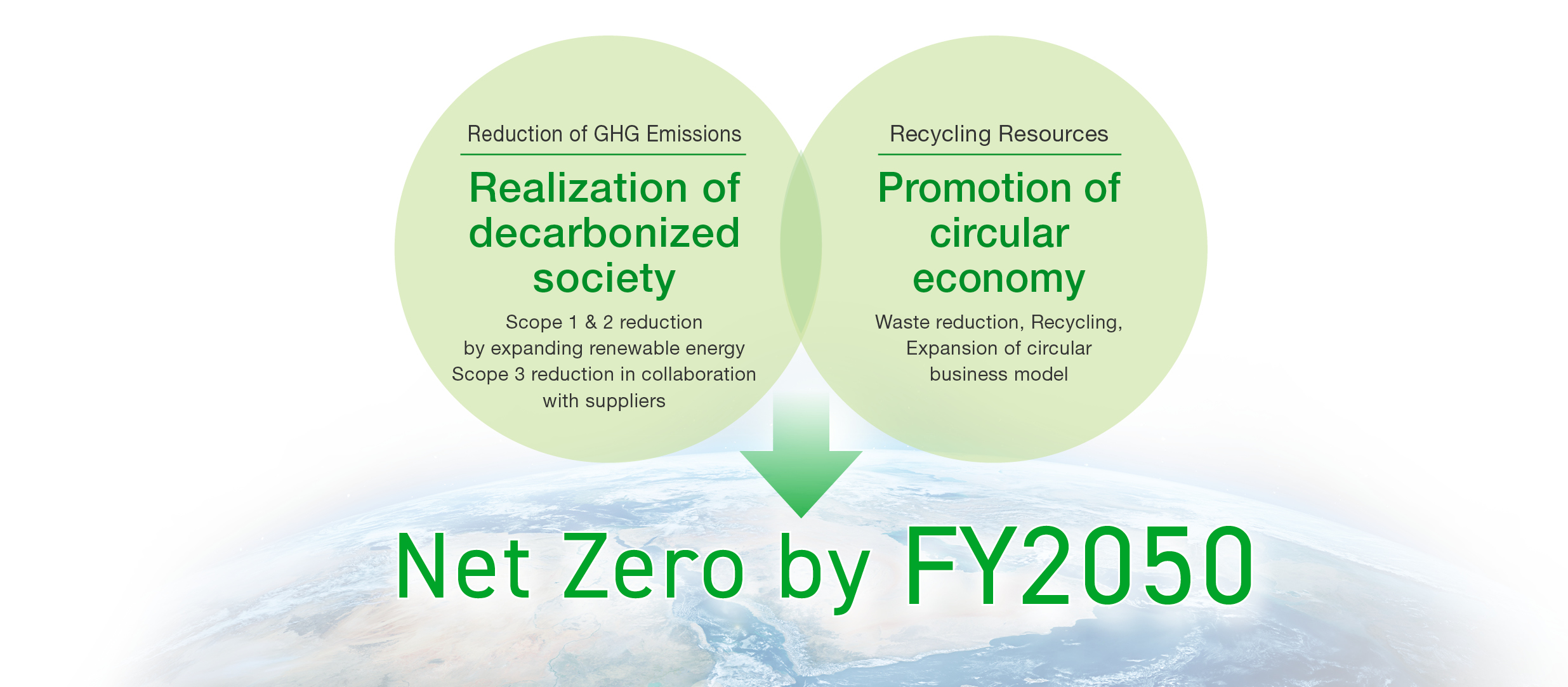 Reduction of GHG Emissions

Realization of decarbonized society

Scope 1 & 2 reduction by expanding renewable energy
Scope 3 reduction in collaboration with suppliers

Recycling Resources

Promotion of circular economy

Waste reduction, Recycling, Expansion of circular business model

Net Zero by FY2050